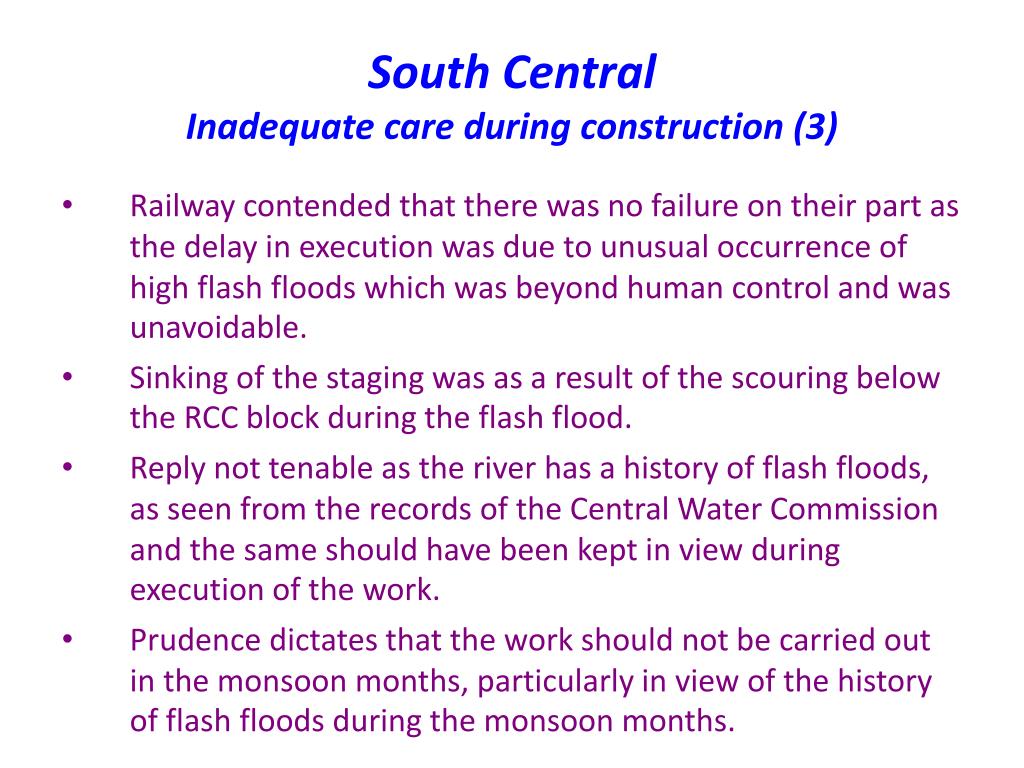 South Central
Inadequate care during construction (3)

• Railway contended that there was no failure on their part as the delay in execution was due to unusual occurrence of high flash floods which was beyond human control and was unavoidable.

• Sinking of the staging was as a result of the scouring below the RCC block during the flash flood.

• Reply not tenable as the river has a history of flash floods, as seen from the records of the Central Water Commission and the same should have been kept in view during execution of the work.

• Prudence dictates that the work should not be carried out in the monsoon months, particularly in view of the history of flash floods during the monsoon months.